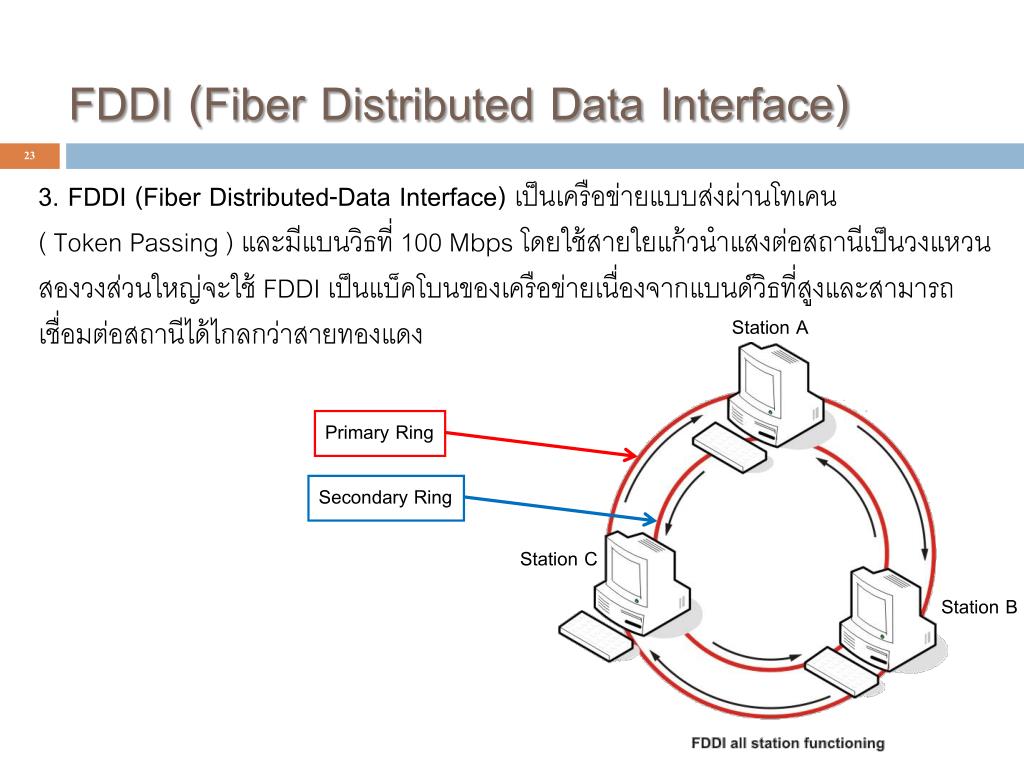 FDDI (Fiber Distributed Data Interface)

23

3. FDDI (Fiber Distributed-Data Interface) เป็นเครือข่ายแบบส่งผ่านโทเคน ( Token Passing ) และมีแบนวิธที่ 100 Mbps โดยใช้สายใยแก้วนำแสงต่อสถานีเป็นวงแหวนสองวงส่วนใหญ่จะใช้ FDDI เป็นแบ็คโบนของเครือข่ายเนื่องจากแบนด์วิธที่สูงและสามารถเชื่อมต่อสถานีได้ไกลกว่าสายทองแดง

Station A

Primary Ring

Secondary Ring

Station C

Station B

FDDI all station functioning